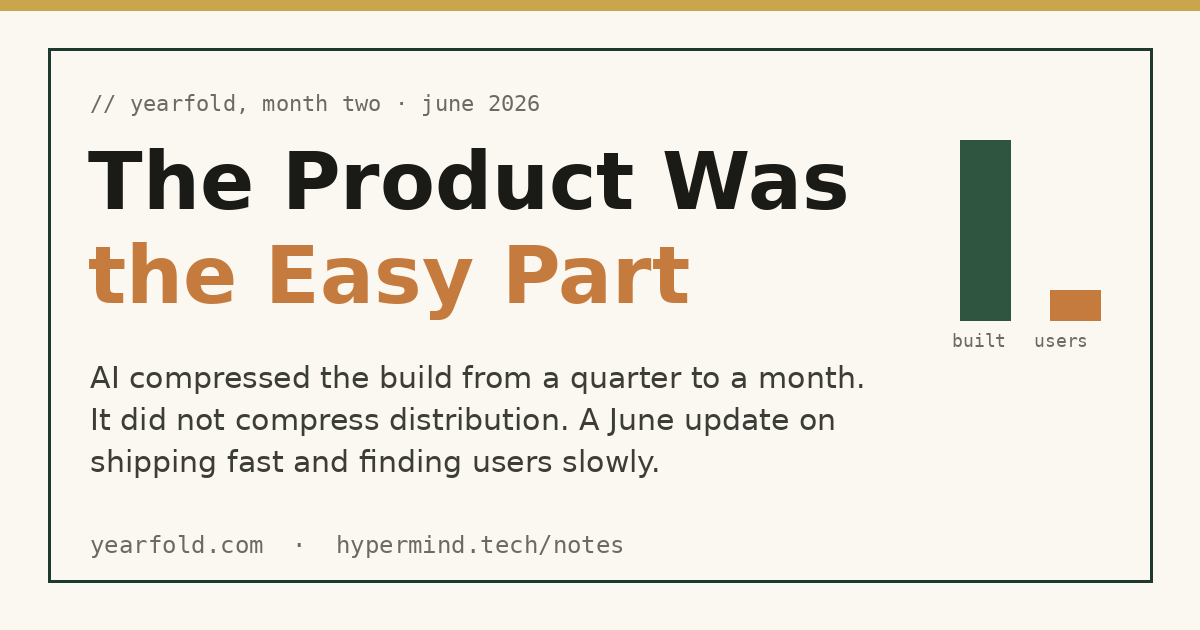 // yearfold, month two · june 2026

The Product Was
the Easy Part

built users

AI compressed the build from a quarter to a month. It did not compress distribution. A June update on shipping fast and finding users slowly.

yearfold.com · hypermind.tech/notes